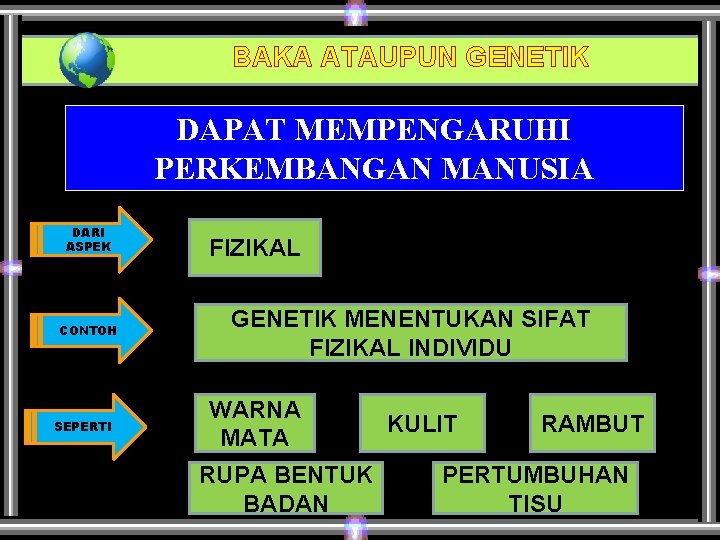 BAKA ATAUPUN GENETIK

DAPAT MEMPENGARUHI PERKEMBANGAN MANUSIA

DARI ASPEK

FIZIKAL

CONTOH

GENETIK MENENTUKAN SIFAT FIZIKAL INDIVIDU

SEPERTI

WARNA MATA

KULIT

RAMBUT

RUPA BENTUK BADAN

PERTUMBUHAN TISU